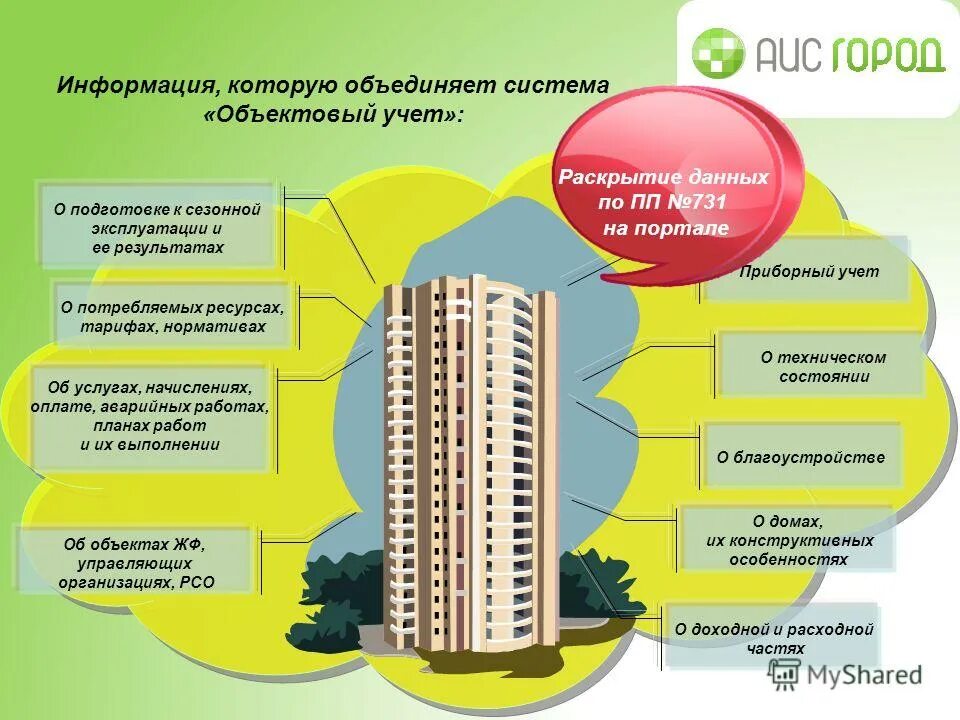 АИС ГОРОД

Информация, которую объединяет система «Объектовый учет»:

Раскрытие данных по ПП №731 на портале

О подготовке к сезонной эксплуатации и ее результатах

О потребляемых ресурсах, тарифах, нормативах

Об услугах, начислениях, оплате, аварийных работах, планах работ и их выполнении

Об объектах ЖФ, управляющих организациях, РСО

Приборный учет

О техническом состоянии

О благоустройстве

О домах, их конструктивных особенностях

О доходной и расходной частях

MyShared